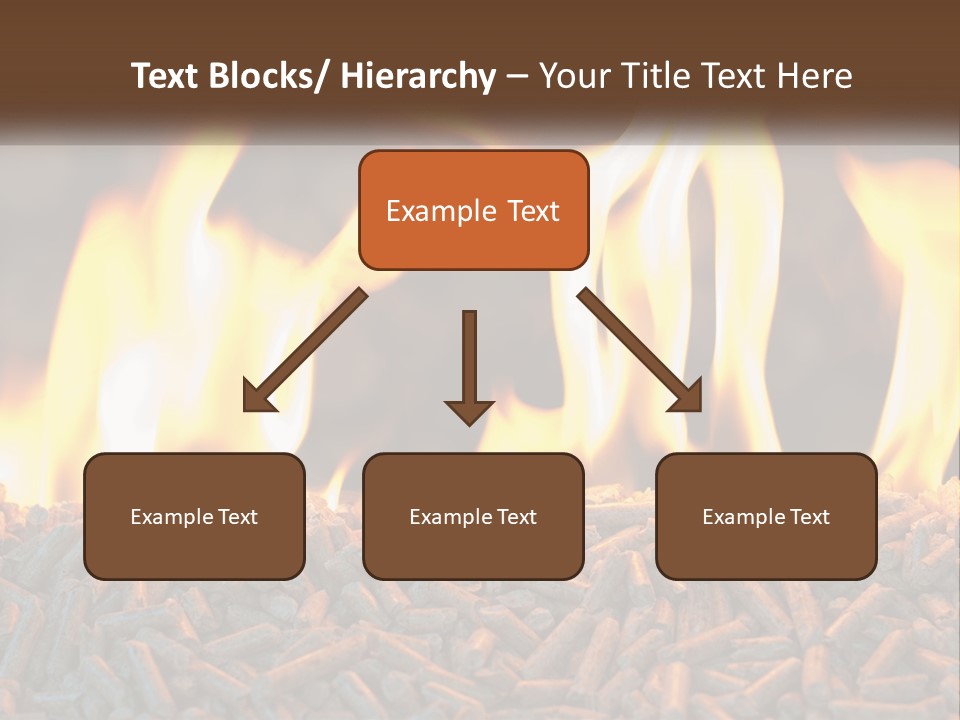 Text Blocks/ Hierarchy – Your Title Text Here

Example Text

Example Text

Example Text

Example Text